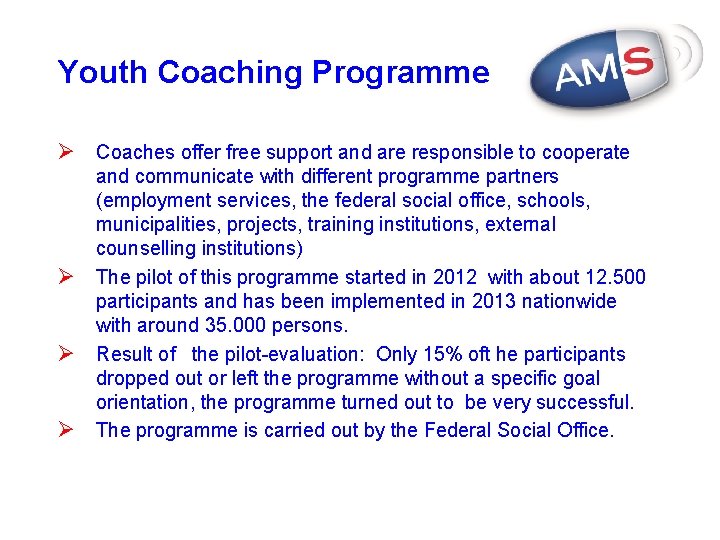 Youth Coaching Programme

AMS

➢ Coaches offer free support and are responsible to cooperate and communicate with different programme partners (employment services, the federal social office, schools, municipalities, projects, training institutions, external counselling institutions)

➢ The pilot of this programme started in 2012 with about 12.500 participants and has been implemented in 2013 nationwide with around 35.000 persons.

➢ Result of the pilot-evaluation: Only 15% oft he participants dropped out or left the programme without a specific goal orientation, the programme turned out to be very successful.

➢ The programme is carried out by the Federal Social Office.